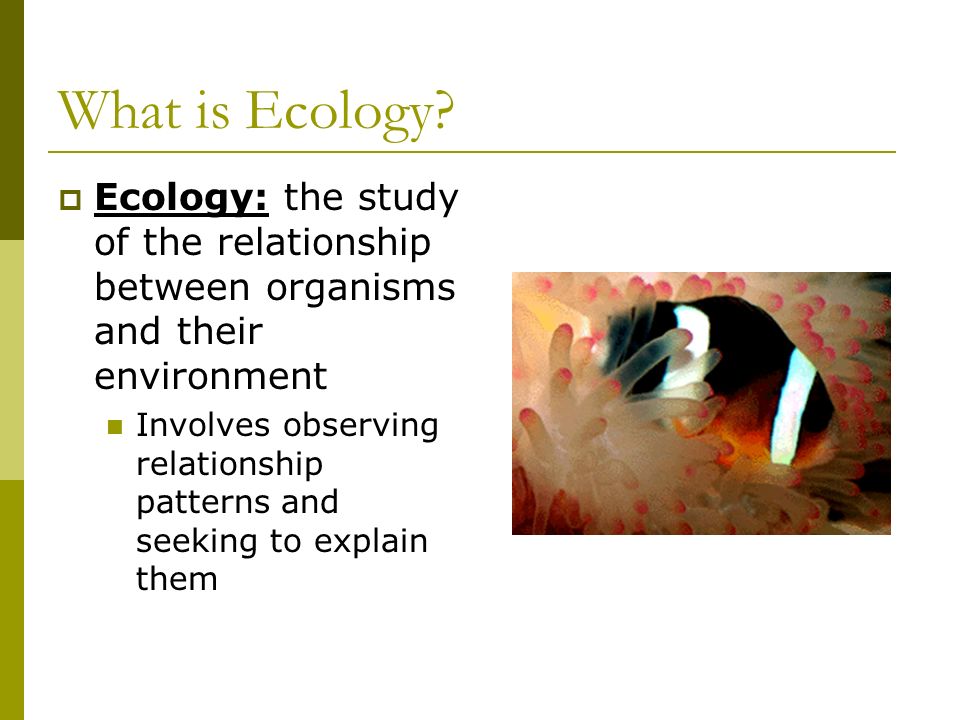 What is Ecology?

Ecology: the study of the relationship between organisms and their environment

Involves observing relationship patterns and seeking to explain them